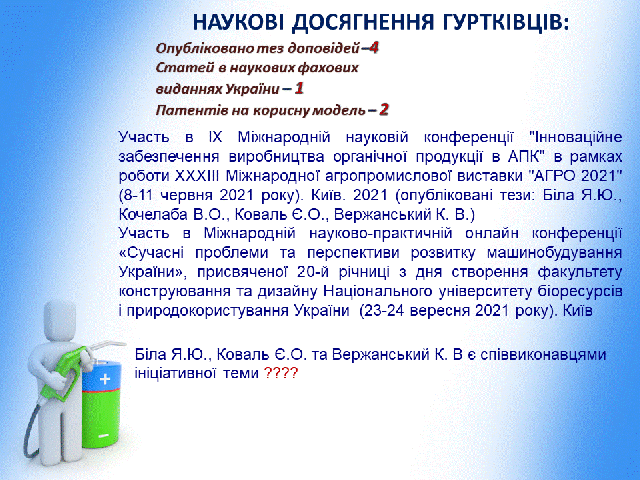 НАУКОВІ ДОСЯГНЕННЯ ГУРТКІВЦІВ:

Опубліковано тез доповідей –4
Статей в наукових фахових виданнях України – 1
Патентів на корисну модель – 2

Участь в IX Міжнародній науковій конференції "Інноваційне забезпечення виробництва органічної продукції в АПК" в рамках роботи XXXIII Міжнародної агропромислової виставки "АГРО 2021" (8-11 червня 2021 року). Київ. 2021 (опубліковані тези: Біла Я.Ю., Кочелаба В.О., Коваль Є.О., Вержанський К. В.)
Участь в Міжнародній науково-практичній онлайн конференції «Сучасні проблеми та перспективи розвитку машинобудування України», присвяченої 20-й річниці з дня створення факультету конструювання та дизайну Національного університету біоресурсів і природокористування України (23-24 вересня 2021 року). Київ

Біла Я.Ю., Коваль Є.О. та Вержанський К. В є співвиконавцями ініціативної теми ????

+
–